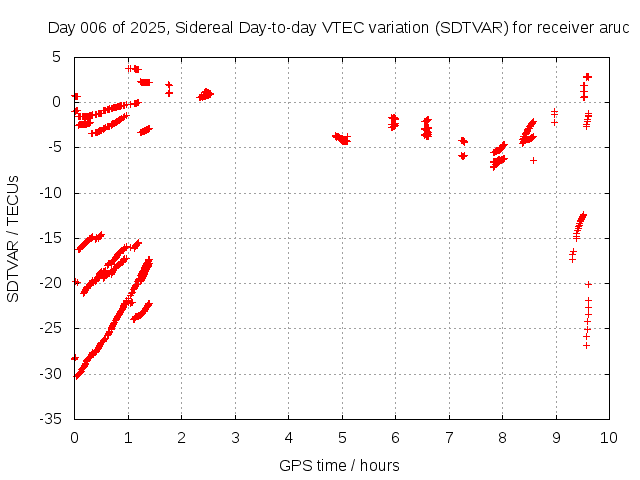 Day 006 of 2025, Sidereal Day-to-day VTEC variation (SDTVAR) for receiver aruc

SDTVAR / TECUs

5
0
-5
-10
-15
-20
-25
-30
-35

0 1 2 3 4 5 6 7 8 9 10

GPS time / hours